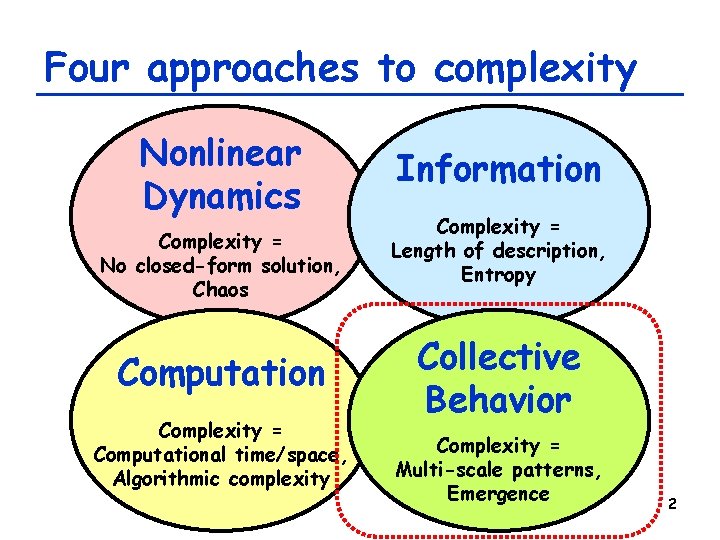 Four approaches to complexity

Nonlinear Dynamics

Complexity = No closed-form solution, Chaos

Information

Complexity = Length of description, Entropy

Computation

Complexity = Computational time/space, Algorithmic complexity

Collective Behavior

Complexity = Multi-scale patterns, Emergence

2